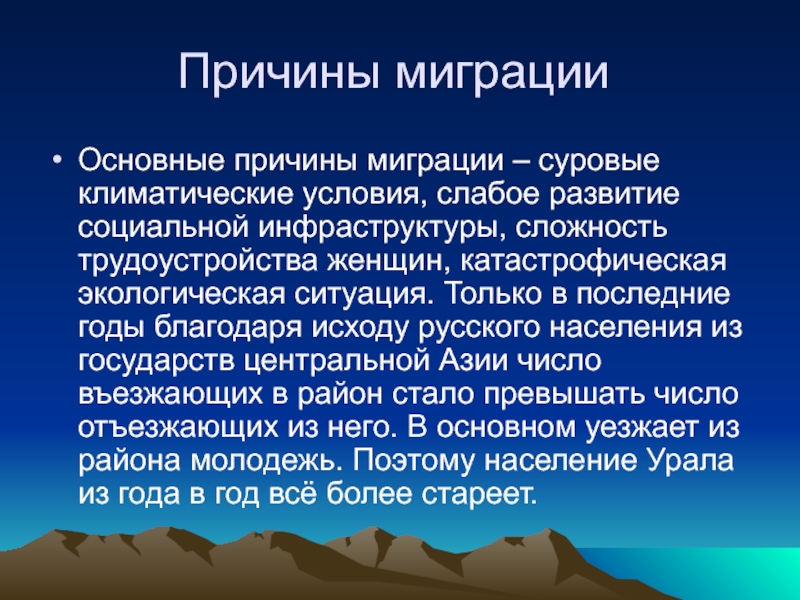 Причины миграции

• Основные причины миграции – суровые климатические условия, слабое развитие социальной инфраструктуры, сложность трудоустройства женщин, катастрофическая экологическая ситуация. Только в последние годы благодаря исходу русского населения из государств центральной Азии число въезжающих в район стало превышать число отъезжающих из него. В основном уезжает из района молодежь. Поэтому население Урала из года в год всё более стареет.